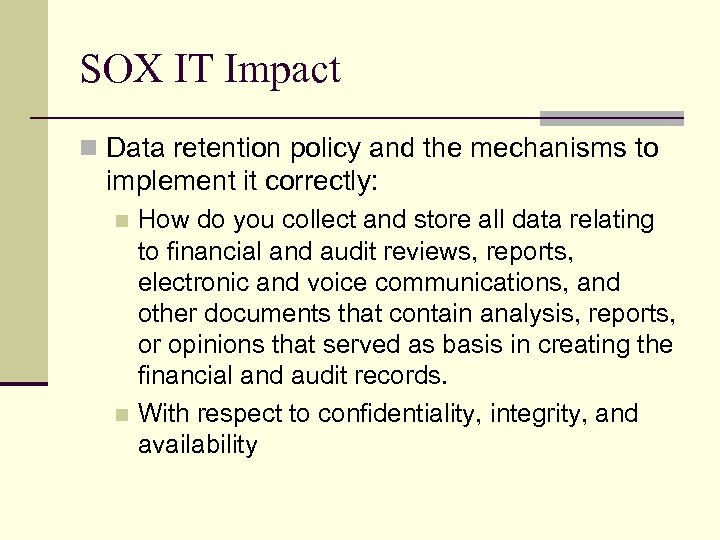 SOX IT Impact

Data retention policy and the mechanisms to implement it correctly:

How do you collect and store all data relating to financial and audit reviews, reports, electronic and voice communications, and other documents that contain analysis, reports, or opinions that served as basis in creating the financial and audit records.

With respect to confidentiality, integrity, and availability